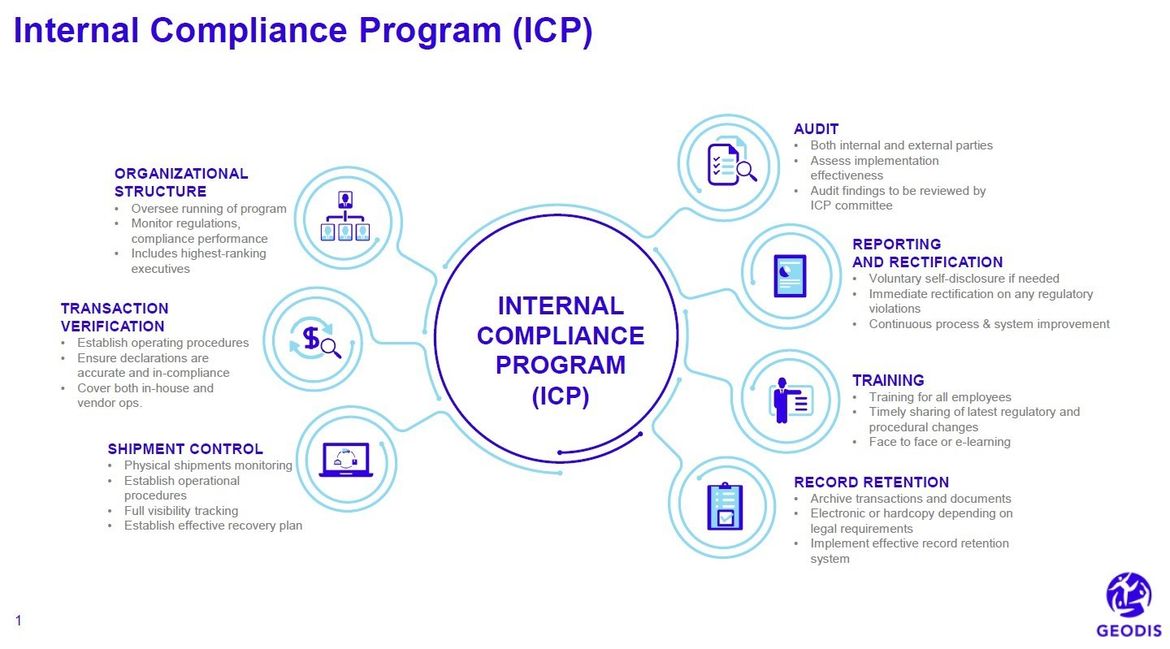 Internal Compliance Program (ICP)

ORGANIZATIONAL STRUCTURE
• Oversee running of program
• Monitor regulations, compliance performance
• Includes highest-ranking executives

TRANSACTION VERIFICATION
• Establish operating procedures
• Ensure declarations are accurate and in-compliance
• Cover both in-house and vendor ops.

SHIPMENT CONTROL
• Physical shipments monitoring
• Establish operational procedures
• Full visibility tracking
• Establish effective recovery plan

INTERNAL COMPLIANCE PROGRAM (ICP)

AUDIT
• Both internal and external parties
• Assess implementation effectiveness
• Audit findings to be reviewed by ICP committee

REPORTING AND RECTIFICATION
• Voluntary self-disclosure if needed
• Immediate rectification on any regulatory violations
• Continuous process & system improvement

TRAINING
• Training for all employees
• Timely sharing of latest regulatory and procedural changes
• Face to face or e-learning

RECORD RETENTION
• Archive transactions and documents
• Electronic or hardcopy depending on legal requirements
• Implement effective record retention system

1

GEODIS